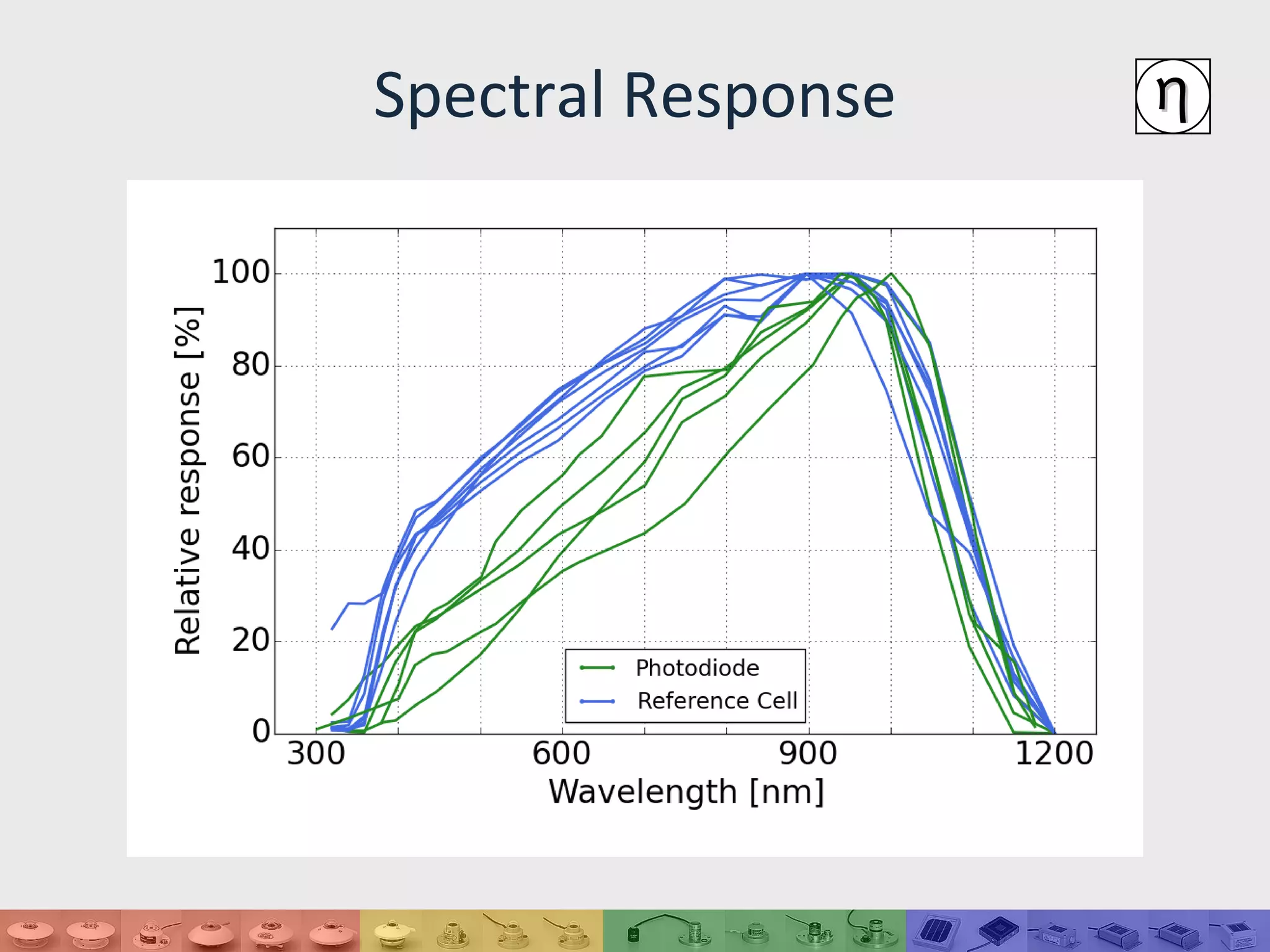 Spectral Response

η

Relative response [%]

100
80
60
40
20
0

300
600
900
1200

Wavelength [nm]

Photodiode
Reference Cell